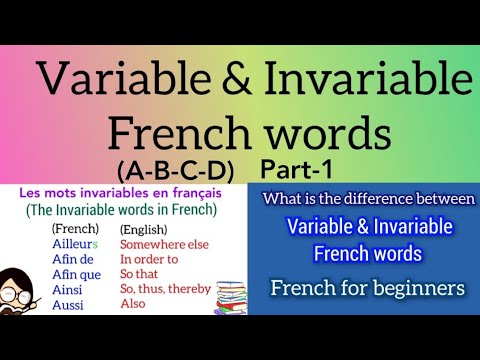 Variable & Invariable French words
(A-B-C-D) Part-1

Les mots invariables en français
(The Invariable words in French)

| (French) | (English) |
|---|---|
| Ailleurs | Somewhere else |
| Afin de | In order to |
| Afin que | So that |
| Ainsi | So, thus, thereby |
| Aussi | Also |

What is the difference between
Variable & Invariable French words
French for beginners